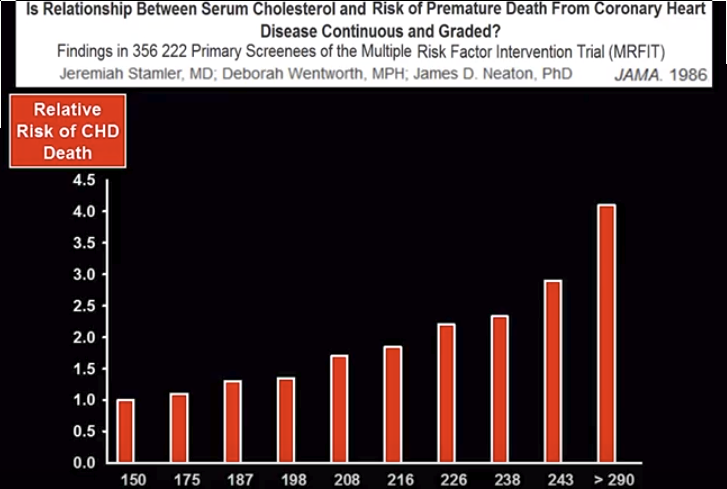 Is Relationship Between Serum Cholesterol and Risk of Premature Death From Coronary Heart Disease Continuous and Graded?

Findings in 356 222 Primary Screenees of the Multiple Risk Factor Intervention Trial (MRFIT)

Jeremiah Stamler, MD; Deborah Wentworth, MPH; James D. Neaton, PhD JAMA. 1986

Relative Risk of CHD Death

4.5
4.0
3.5
3.0
2.5
2.0
1.5
1.0
0.5
0.0

150 175 187 198 208 216 226 238 243 > 290